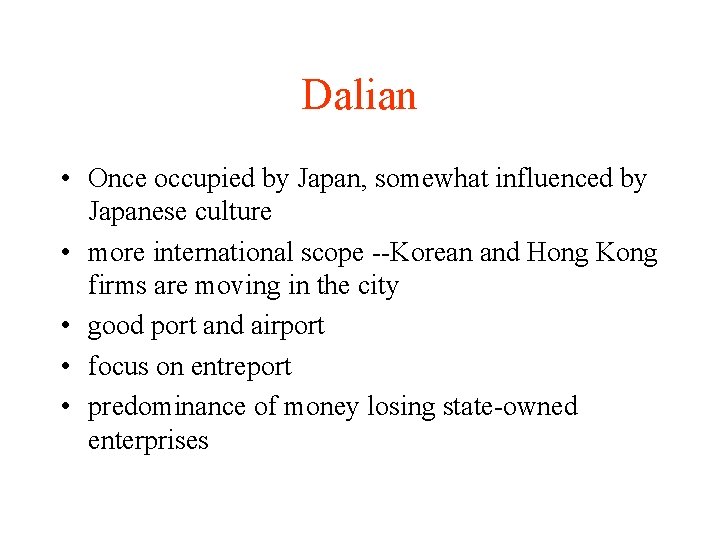 Dalian

• Once occupied by Japan, somewhat influenced by Japanese culture
• more international scope --Korean and Hong Kong firms are moving in the city
• good port and airport
• focus on entreport
• predominance of money losing state-owned enterprises